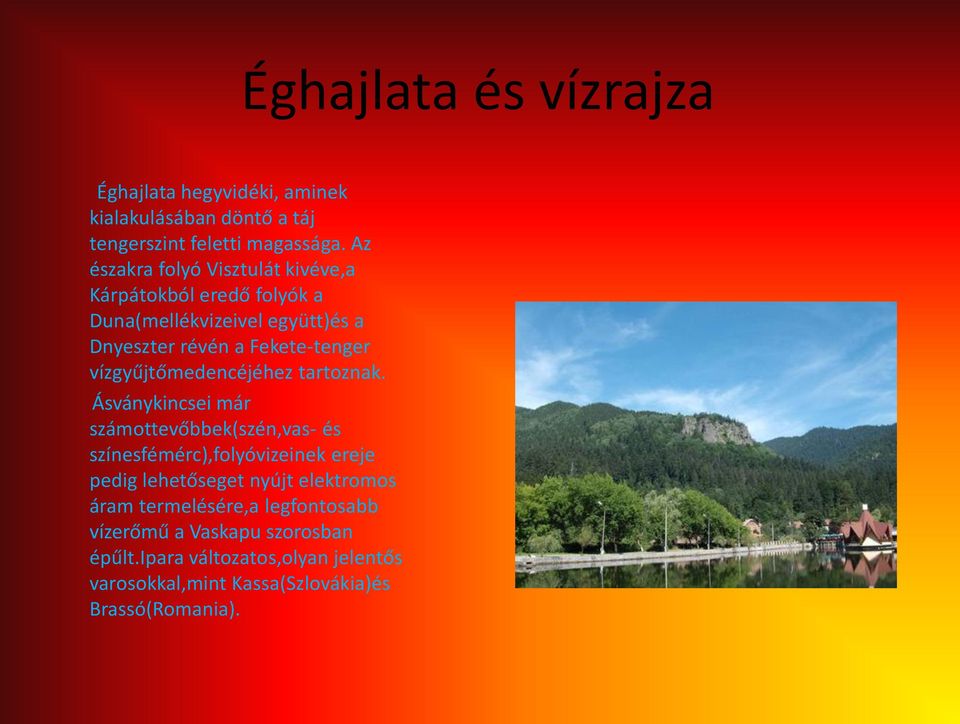 Éghajlata és vízrajza

Éghajlata hegyvidéki, aminek kialakulásában döntő a táj tengerszint feletti magassága. Az északra folyó Visztulát kivéve,a Kárpátokból eredő folyók a Duna(mellékvizeivel együtt)és a Dnyeszter révén a Fekete-tenger vízgyűjtőmedencéjéhez tartoznak.

Ásványkincsei már számottevőbbek(szén,vas- és színesfémérc),folyóvizeinek ereje pedig lehetőseget nyújt elektromos áram termelésére,a legfontosabb vízerőmű a Vaskapu szorosban épűlt.Ipara változatos,olyan jelentős varosokkal,mint Kassa(Szlovákia)és Brassó(Romania).